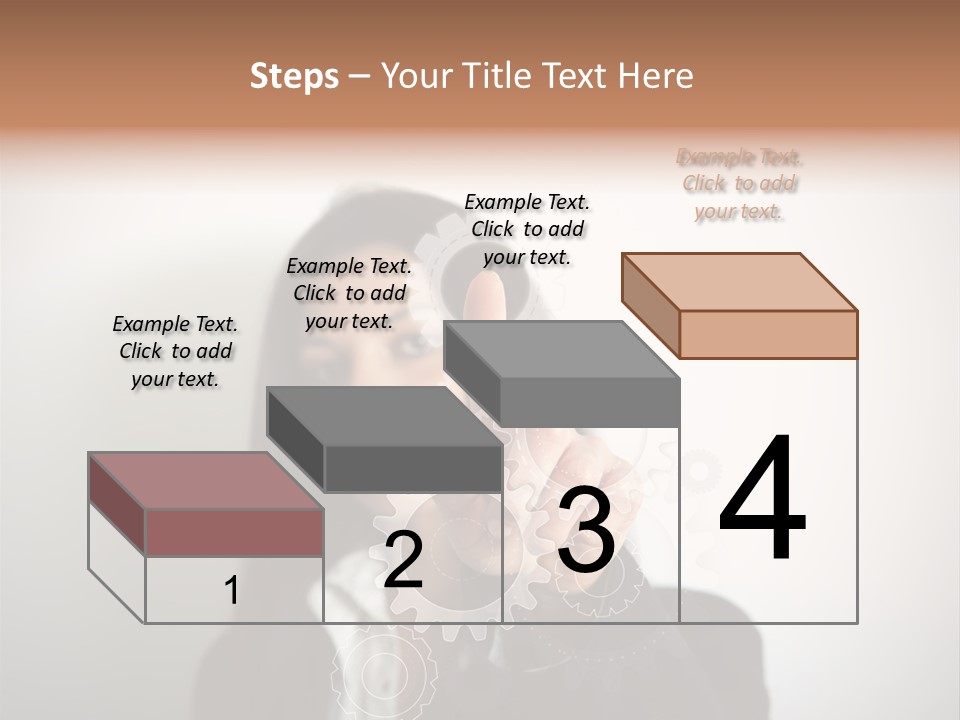 Steps – Your Title Text Here

Example Text. Click to add your text.

Example Text. Click to add your text.

Example Text. Click to add your text.

Example Text. Click to add your text.

1

2

3

4